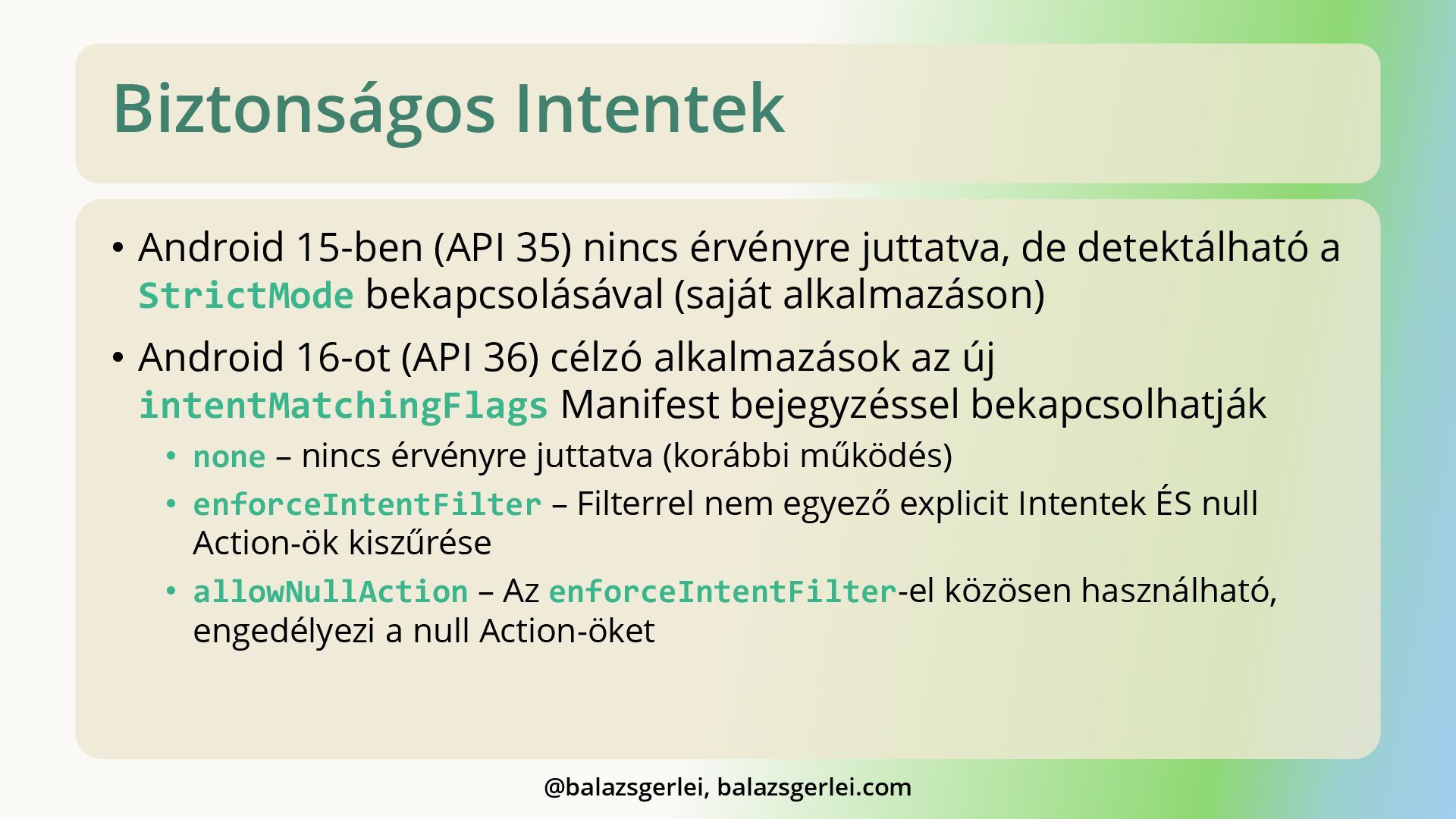 Biztonságos Intentek

• Android 15-ben (API 35) nincs érvényre juttatva, de detektálható a StrictMode bekapcsolásával (saját alkalmazáson)

• Android 16-ot (API 36) célzó alkalmazások az új intentMatchingFlags Manifest bejegyzéssel bekapcsolhatják

• none – nincs érvényre juttatva (korábbi működés)

• enforceIntentFilter – Filterrel nem egyező explicit Intentek ÉS null Action-ök kiszűrése

• allowNullAction – Az enforceIntentFilter-el közösen használható, engedélyezi a null Action-öket

@balazsgerlei, balazsgerlei.com